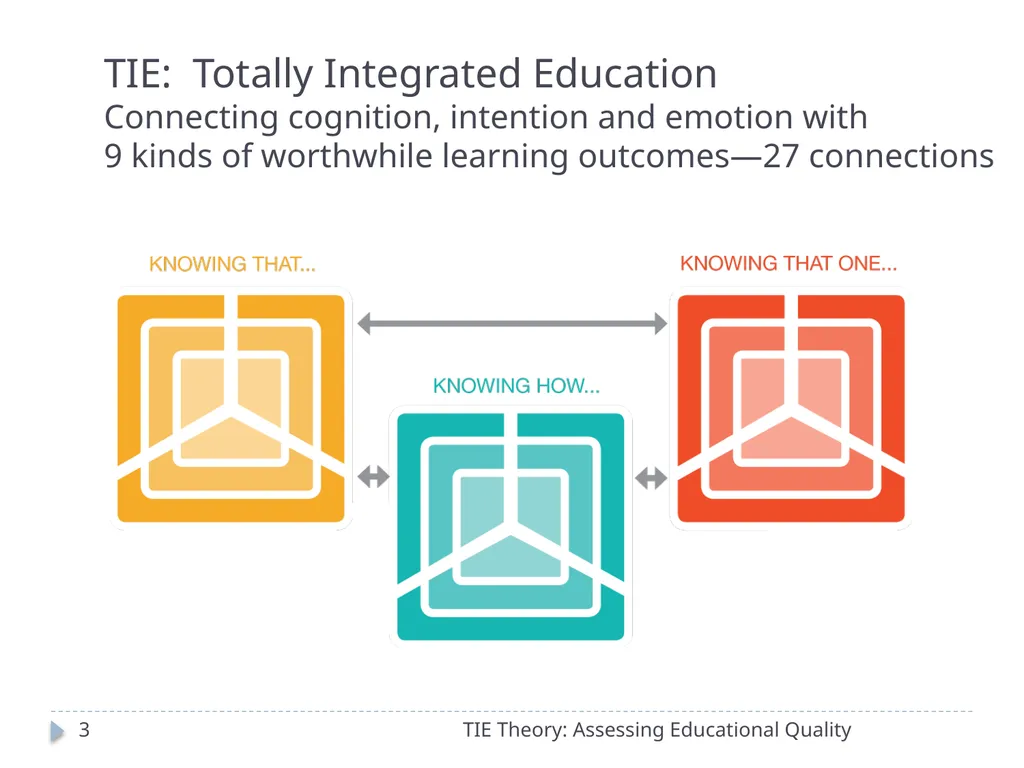 TIE: Totally Integrated Education
Connecting cognition, intention and emotion with 9 kinds of worthwhile learning outcomes—27 connections

KNOWING THAT...

KNOWING THAT ONE...

KNOWING HOW...

3

TIE Theory: Assessing Educational Quality